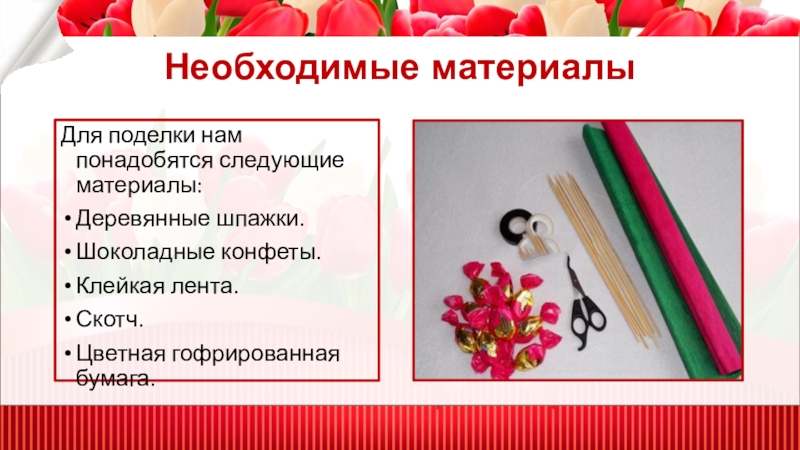 Необходимые материалы

Для поделки нам понадобятся следующие материалы:

• Деревянные шпажки.

• Шоколадные конфеты.

• Клейкая лента.

• Скотч.

• Цветная гофрированная бумага.